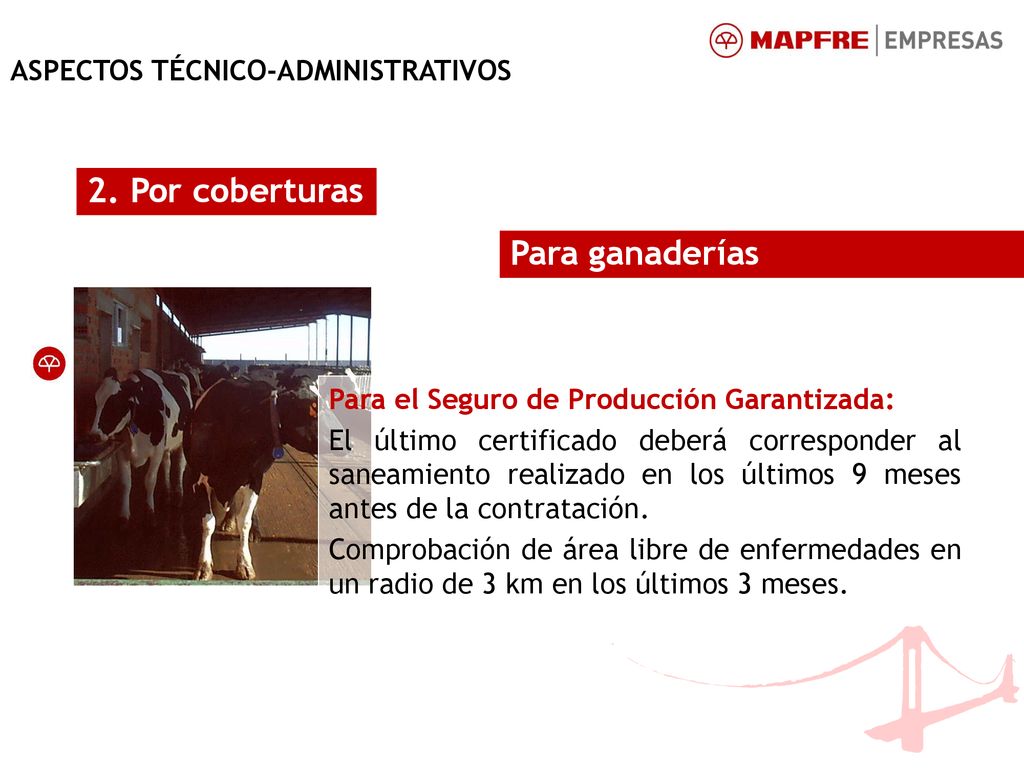 MAPFRE | EMPRESAS

ASPECTOS TÉCNICO-ADMINISTRATIVOS

2. Por coberturas

Para ganaderías

Para el Seguro de Producción Garantizada:

El último certificado deberá corresponder al saneamiento realizado en los últimos 9 meses antes de la contratación.

Comprobación de área libre de enfermedades en un radio de 3 km en los últimos 3 meses.